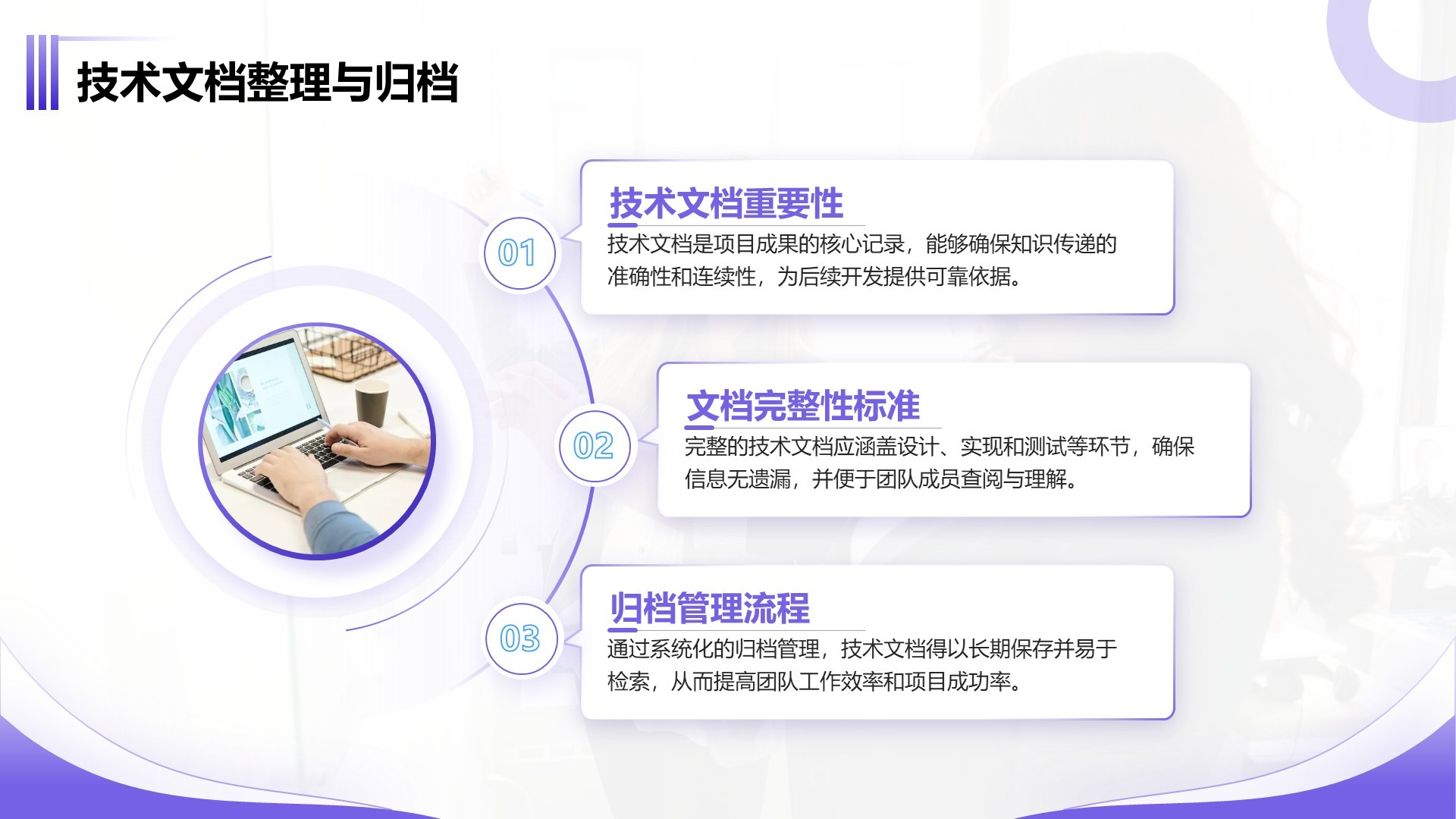 技术文档整理与归档

01

技术文档重要性

技术文档是项目成果的核心记录，能够确保知识传递的准确性和连续性，为后续开发提供可靠依据。

02

文档完整性标准

完整的技术文档应涵盖设计、实现和测试等环节，确保信息无遗漏，并便于团队成员查阅与理解。

03

归档管理流程

通过系统化的归档管理，技术文档得以长期保存并易于检索，从而提高团队工作效率和项目成功率。